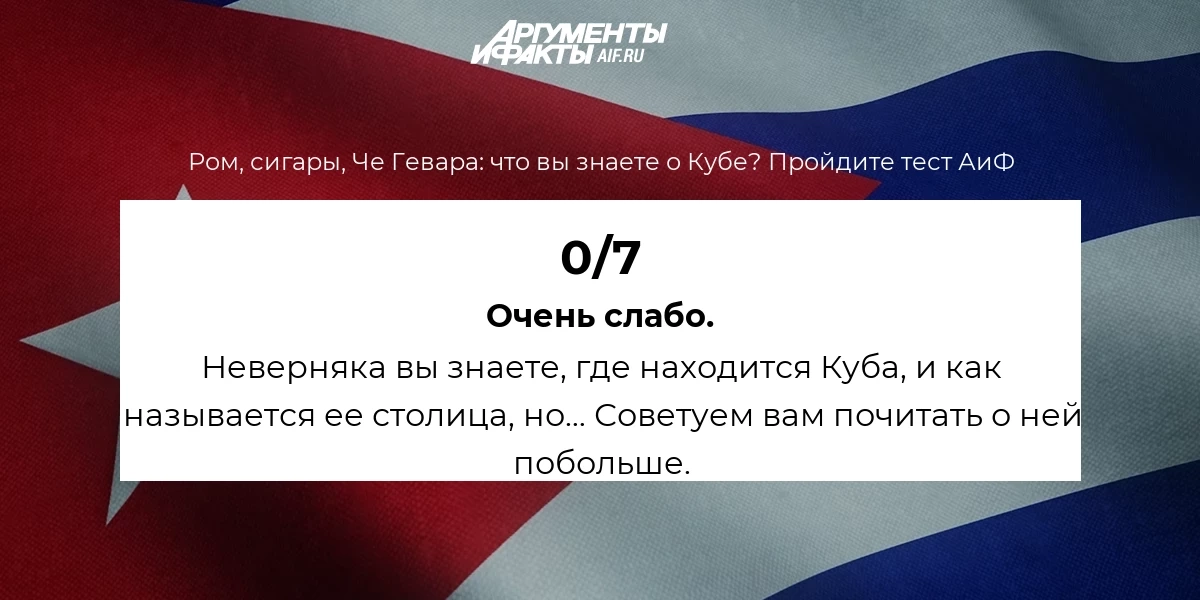 АРГУМЕНТЫ И ФАКТЫ AIF.RU

Ром, сигары, Че Гевара: что вы знаете о Кубе? Пройдите тест АиФ

0/7

Очень слабо.

Неверняка вы знаете, где находится Куба, и как называется ее столица, но... Советуем вам почитать о ней побольше.